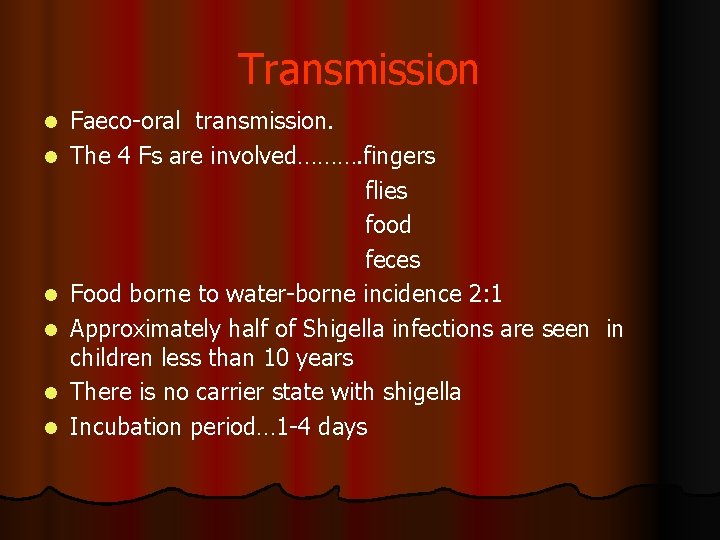 Transmission

- Faeco-oral transmission.
- The 4 Fs are involved……….fingers
  flies
  food
  feces
- Food borne to water-borne incidence 2:1
- Approximately half of Shigella infections are seen in children less than 10 years
- There is no carrier state with shigella
- Incubation period…1-4 days